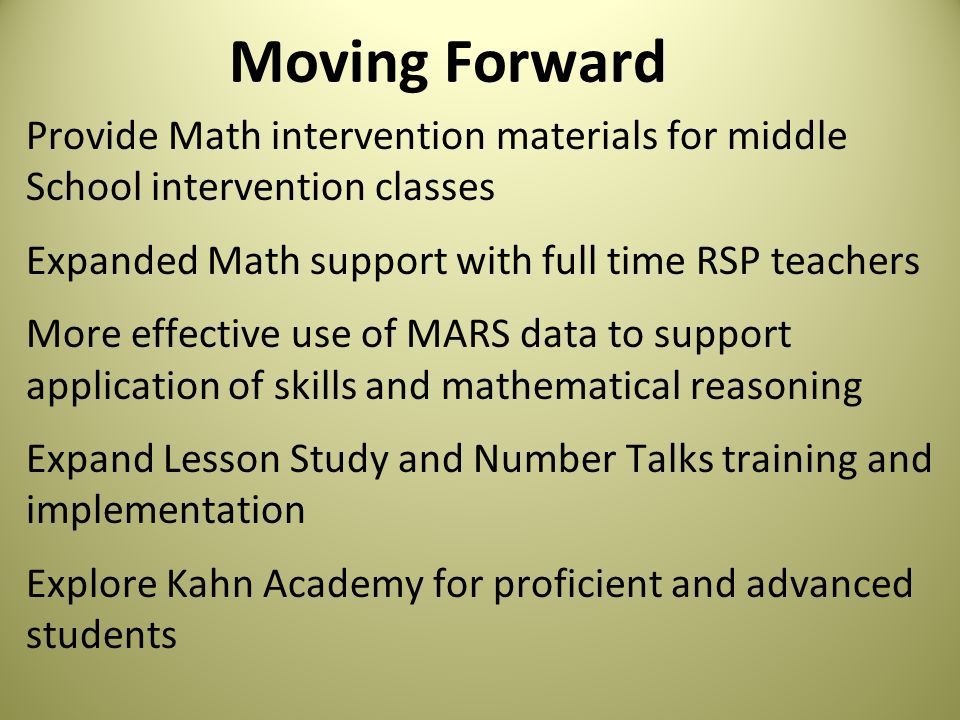 Moving Forward

Provide Math intervention materials for middle School intervention classes

Expanded Math support with full time RSP teachers

More effective use of MARS data to support application of skills and mathematical reasoning

Expand Lesson Study and Number Talks training and implementation

Explore Kahn Academy for proficient and advanced students